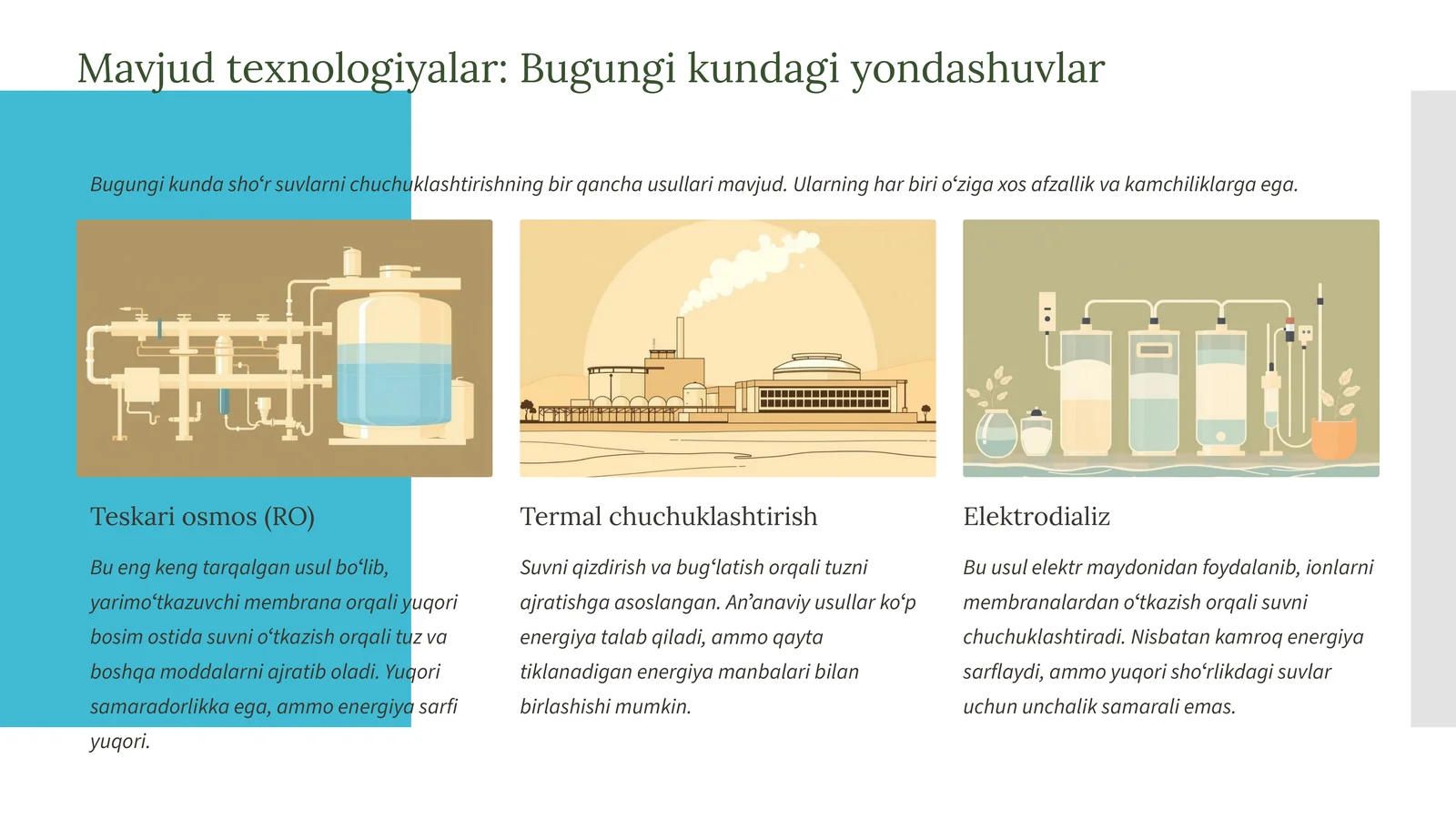 Mavjud texnologiyalar: Bugungi kundagi yondashuvlar

Bugungi kunda sho‘r suvlarni chuchuklashtirishning bir qancha usullari mavjud. Ularning har biri o‘ziga xos afzallik va kamchiliklarga ega.

Teskari osmos (RO)

Bu eng keng tarqalgan usul bo‘lib, yarimo‘tkazuvchi membrana orqali yuqori bosim ostida suvni o‘tkazish orqali tuz va boshqa moddalarni ajratib oladi. Yuqori samaradorlikka ega, ammo energiya sarfi yuqori.

Termal chuchuklashtirish

Suvni qizdirish va bug‘latish orqali tuzni ajratishga asoslangan. An’anaviy usullar ko‘p energiya talab qiladi, ammo qayta tiklanadigan energiya manbalari bilan birlashishi mumkin.

Elektrodializ

Bu usul elektr maydonidan foydalanib, ionlarni membranalardan o‘tkazish orqali suvni chuchuklashtiradi. Nisbatan kamroq energiya sarflaydi, ammo yuqori sho‘rlikdagi suvlar uchun unchalik samarali emas.